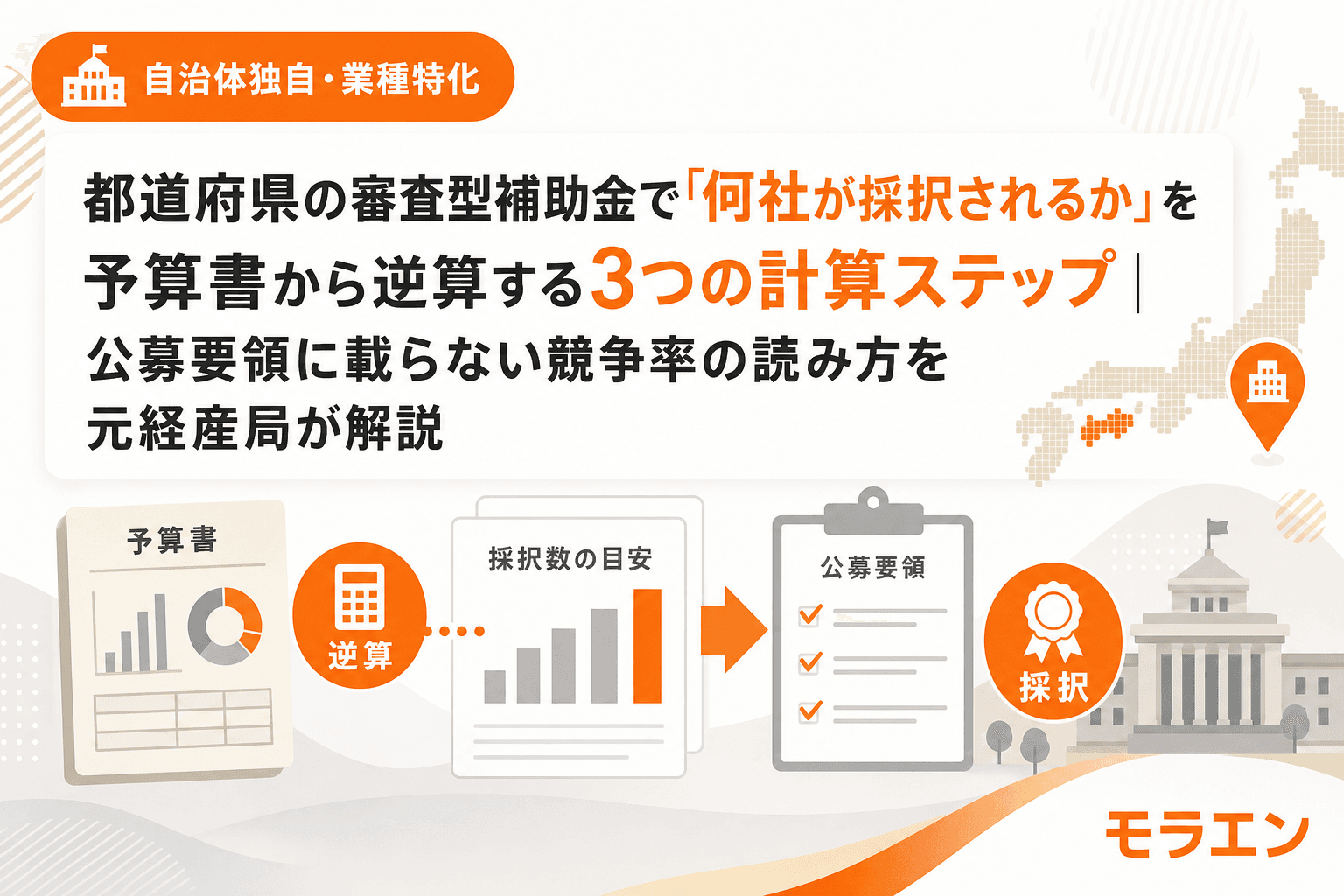 自治体独自・業種特化

都道府県の審査型補助金で「何社が採択されるか」を予算書から逆算する3つの計算ステップ｜公募要領に載らない競争率の読み方を元経産局が解説

予算書

逆算

採択数の目安

公募要領

採択

モラエン